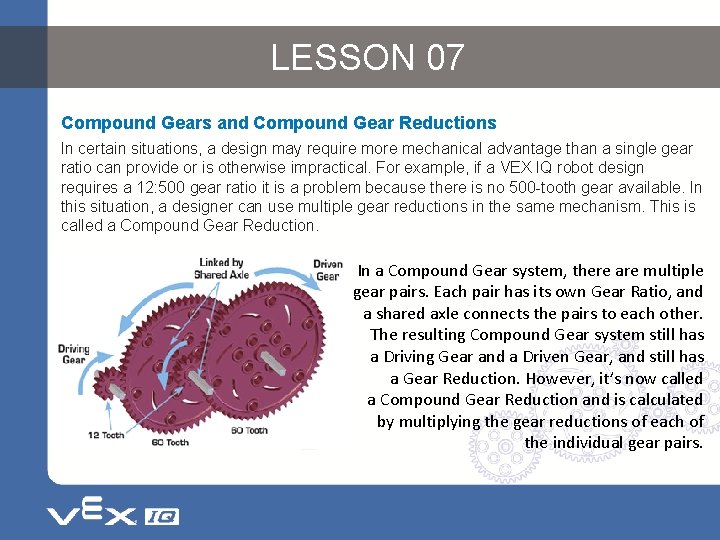 LESSON 07

Compound Gears and Compound Gear Reductions

In certain situations, a design may require more mechanical advantage than a single gear ratio can provide or is otherwise impractical. For example, if a VEX IQ robot design requires a 12:500 gear ratio it is a problem because there is no 500-tooth gear available. In this situation, a designer can use multiple gear reductions in the same mechanism. This is called a Compound Gear Reduction.

Linked by Shared Axle

Driven Gear

Driving Gear

12 Tooth

60 Tooth

60 Tooth

In a Compound Gear system, there are multiple gear pairs. Each pair has its own Gear Ratio, and a shared axle connects the pairs to each other. The resulting Compound Gear system still has a Driving Gear and a Driven Gear, and still has a Gear Reduction. However, it's now called a Compound Gear Reduction and is calculated by multiplying the gear reductions of each of the individual gear pairs.

VEX IQ